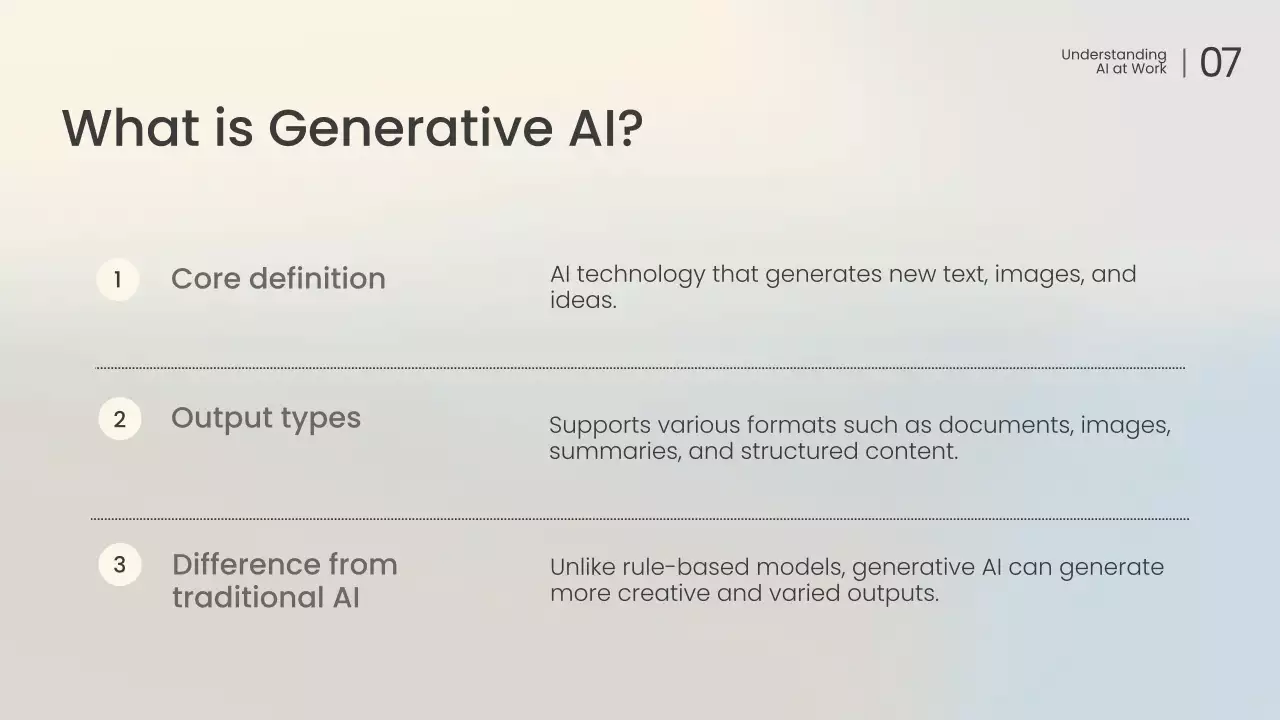 Understanding AI at Work | 07

What is Generative AI?

1 Core definition

AI technology that generates new text, images, and ideas.

2 Output types

Supports various formats such as documents, images, summaries, and structured content.

3 Difference from traditional AI

Unlike rule-based models, generative AI can generate more creative and varied outputs.